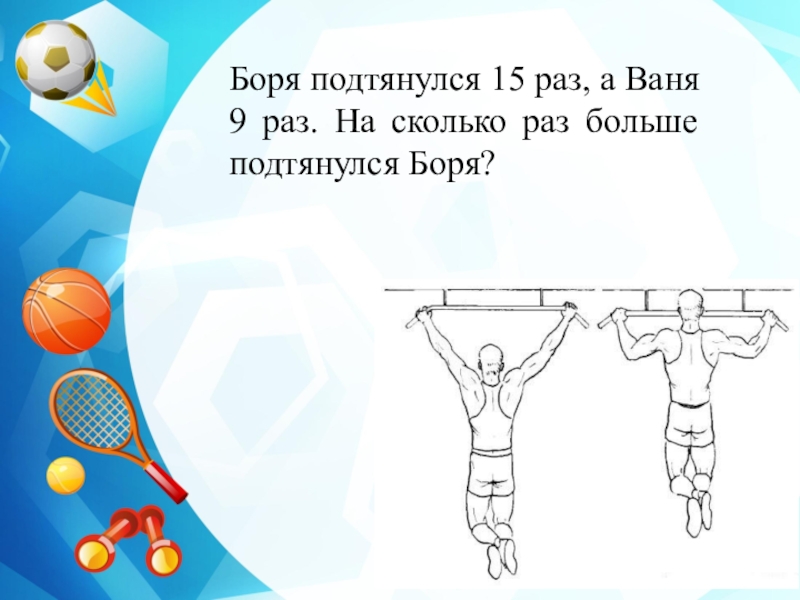 Боря подтянулся 15 раз, а Ваня 9 раз. На сколько раз больше подтянулся Боря?